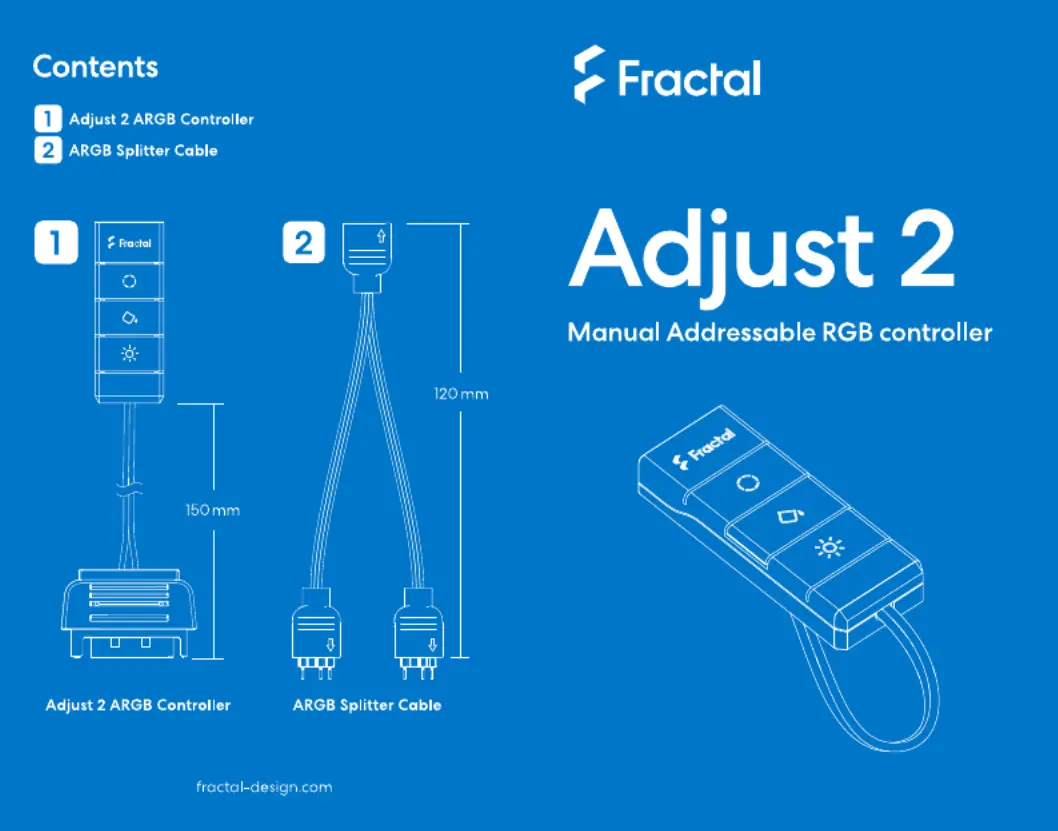 Contents

1 Adjust 2 ARGB Controller

2 ARGB Splitter Cable

1

Fractal

150 mm

Adjust 2 ARGB Controller

2

120 mm

ARGB Splitter Cable

fractal-design.com

Fractal

Adjust 2

Manual Addressable RGB controller

Fractal